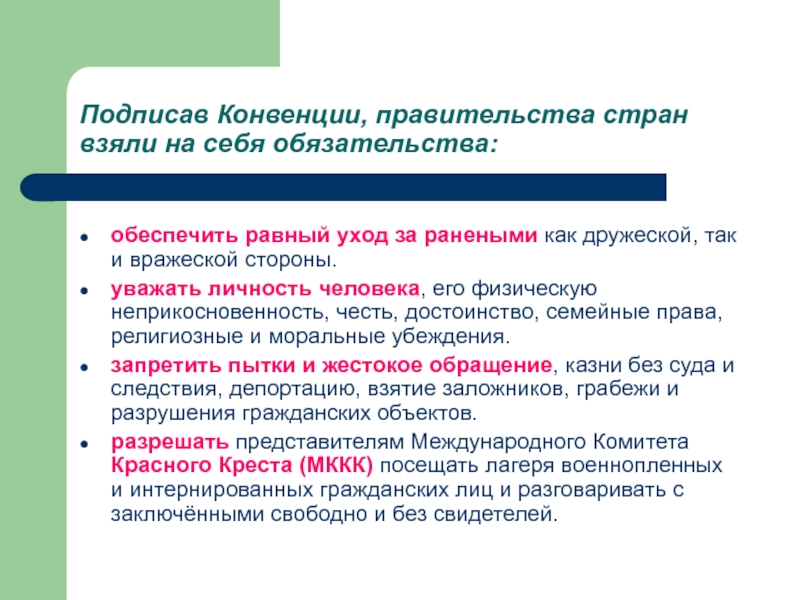 Подписав Конвенции, правительства стран взяли на себя обязательства:

- обеспечить равный уход за ранеными как дружеской, так и вражеской стороны.
- уважать личность человека, его физическую неприкосновенность, честь, достоинство, семейные права, религиозные и моральные убеждения.
- запретить пытки и жестокое обращение, казни без суда и следствия, депортацию, взятие заложников, грабежи и разрушения гражданских объектов.
- разрешать представителям Международного Комитета Красного Креста (МККК) посещать лагеря военнопленных и интернированных гражданских лиц и разговаривать с заключёнными свободно и без свидетелей.